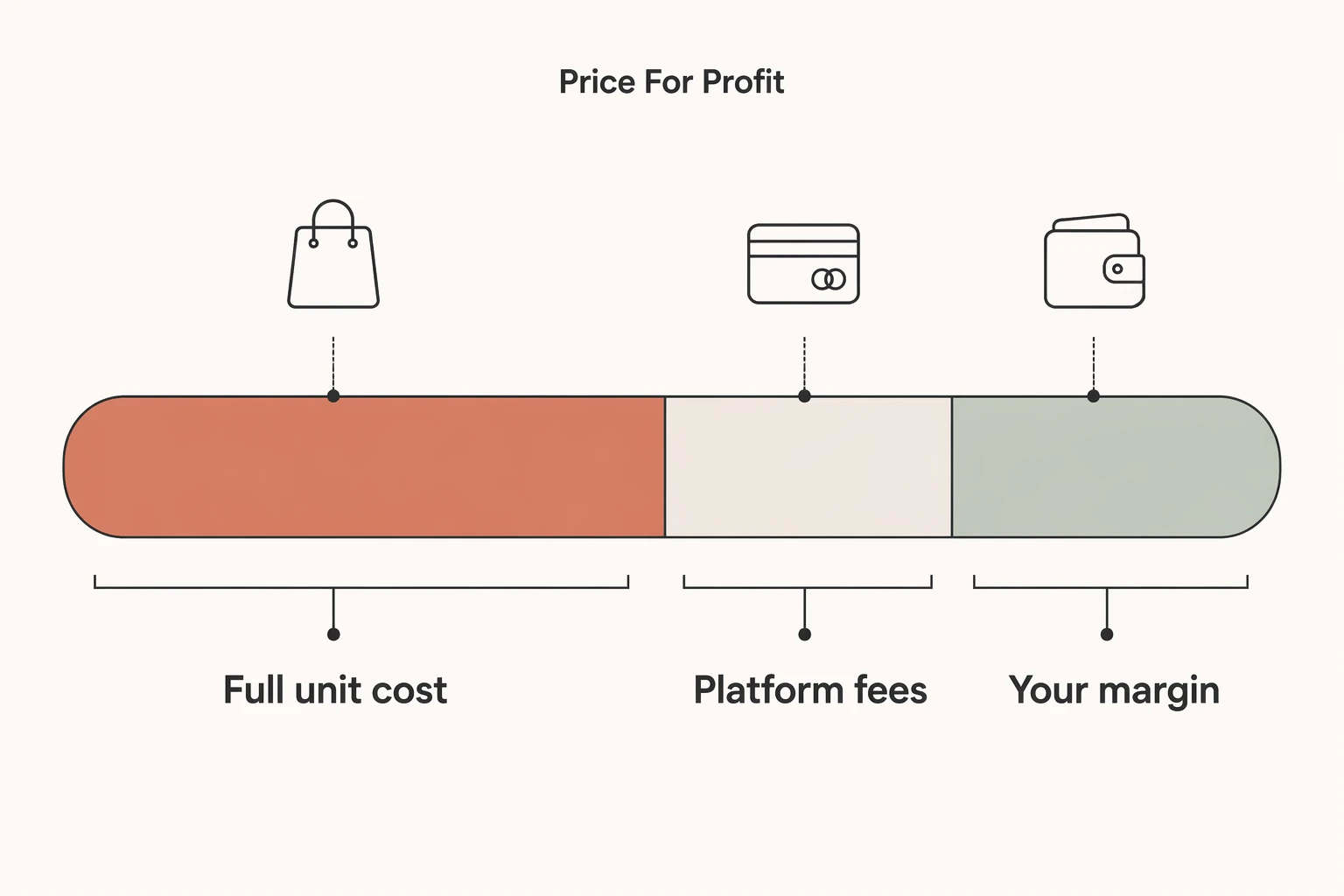 Price For Profit

Full unit cost

Platform fees

Your margin